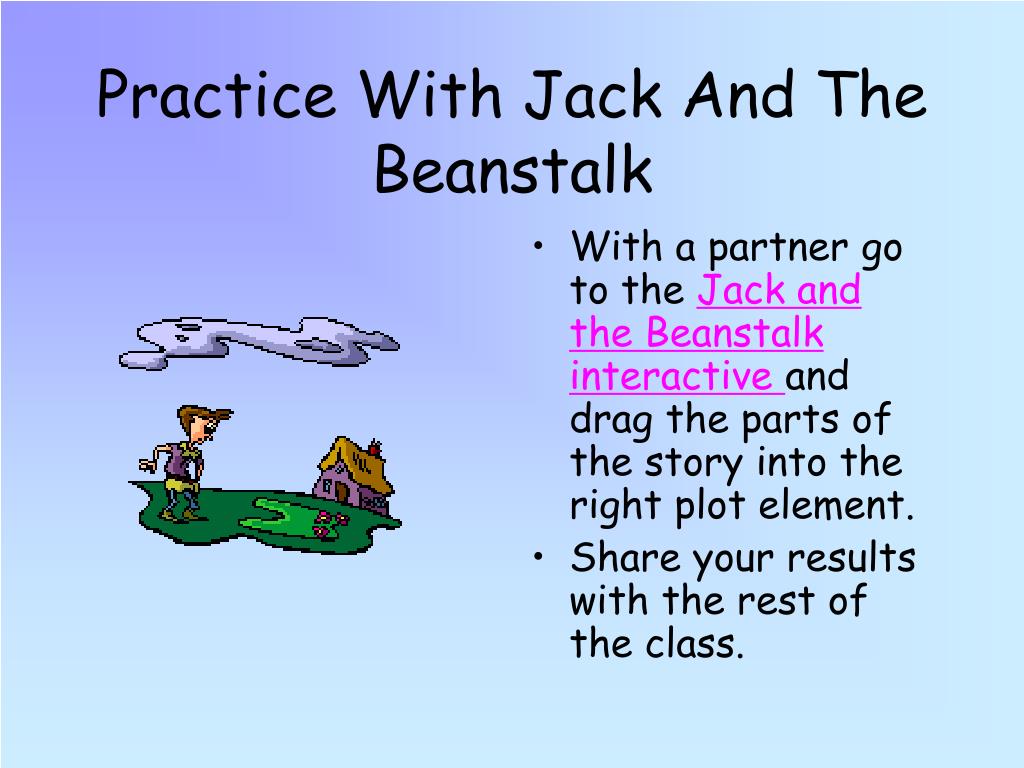 Practice With Jack And The Beanstalk

• With a partner go to the Jack and the Beanstalk interactive and drag the parts of the story into the right plot element.
• Share your results with the rest of the class.